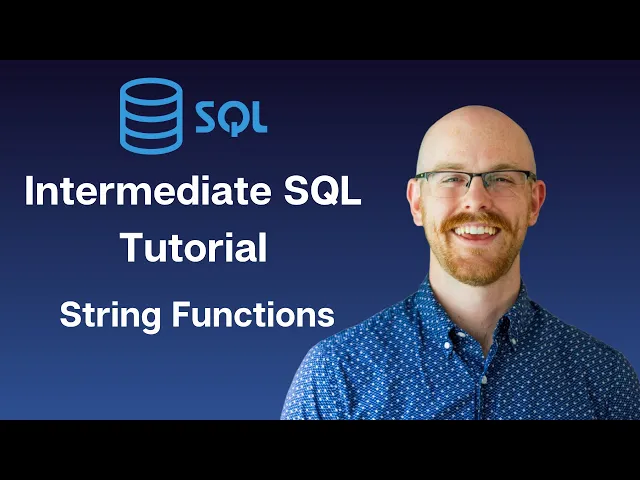 SQL

Intermediate SQL Tutorial

String Functions